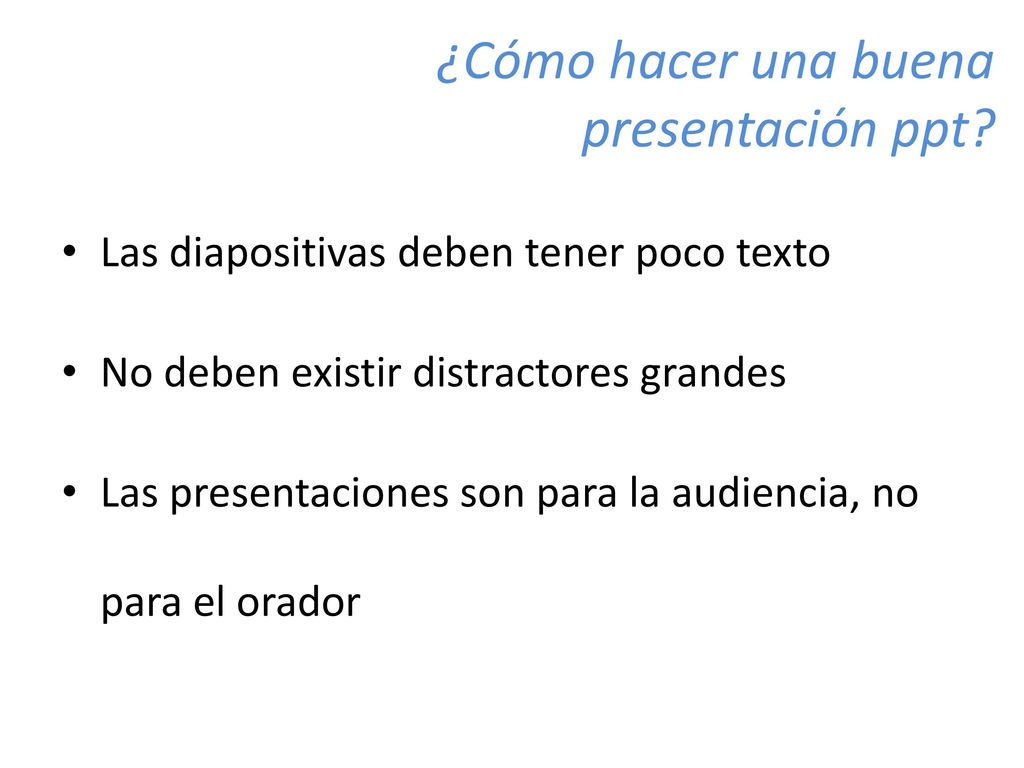 ¿Cómo hacer una buena presentación ppt?

• Las diapositivas deben tener poco texto

• No deben existir distractores grandes

• Las presentaciones son para la audiencia, no para el orador